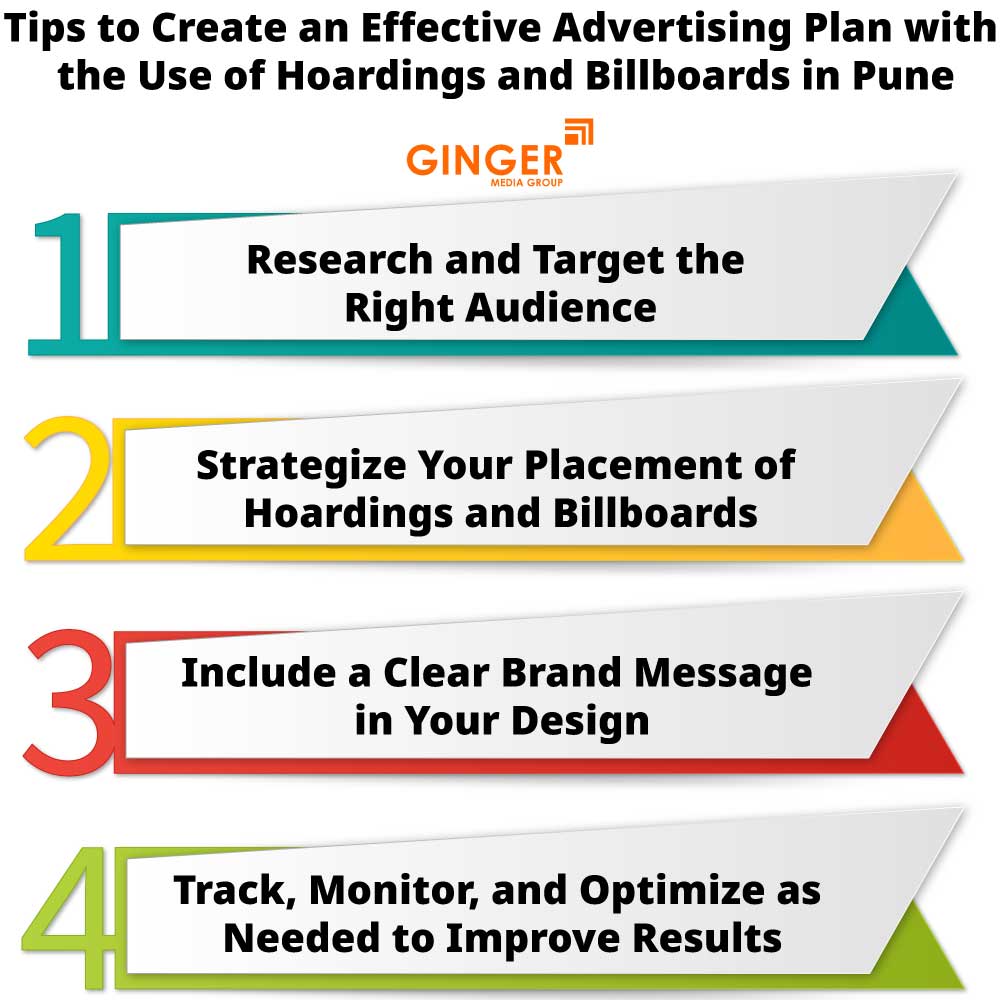 Tips to Create an Effective Advertising Plan with the Use of Hoardings and Billboards in Pune

GINGER
MEDIA GROUP

1 Research and Target the Right Audience

2 Strategize Your Placement of Hoardings and Billboards

3 Include a Clear Brand Message in Your Design

4 Track, Monitor, and Optimize as Needed to Improve Results